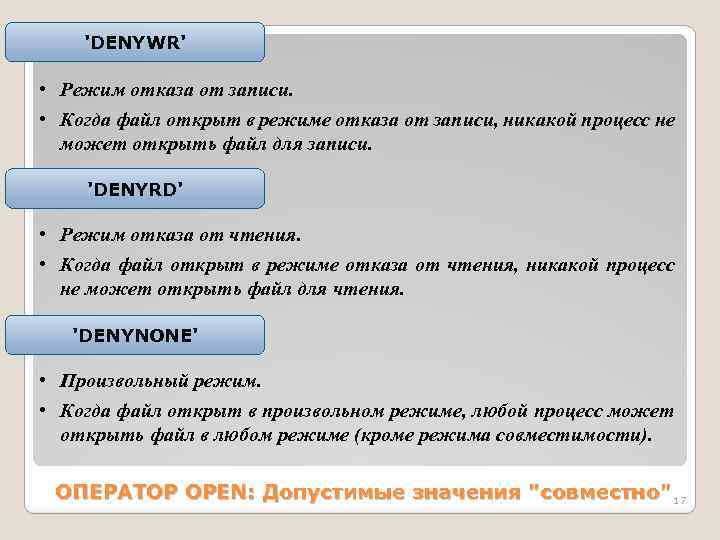 'DENYWR'

• Режим отказа от записи.

• Когда файл открыт в режиме отказа от записи, никакой процесс не может открыть файл для записи.

'DENYRD'

• Режим отказа от чтения.

• Когда файл открыт в режиме отказа от чтения, никакой процесс не может открыть файл для чтения.

'DENYNONE'

• Произвольный режим.

• Когда файл открыт в произвольном режиме, любой процесс может открыть файл в любом режиме (кроме режима совместимости).

ОПЕРАТОР OPEN: Допустимые значения "совместно"

17